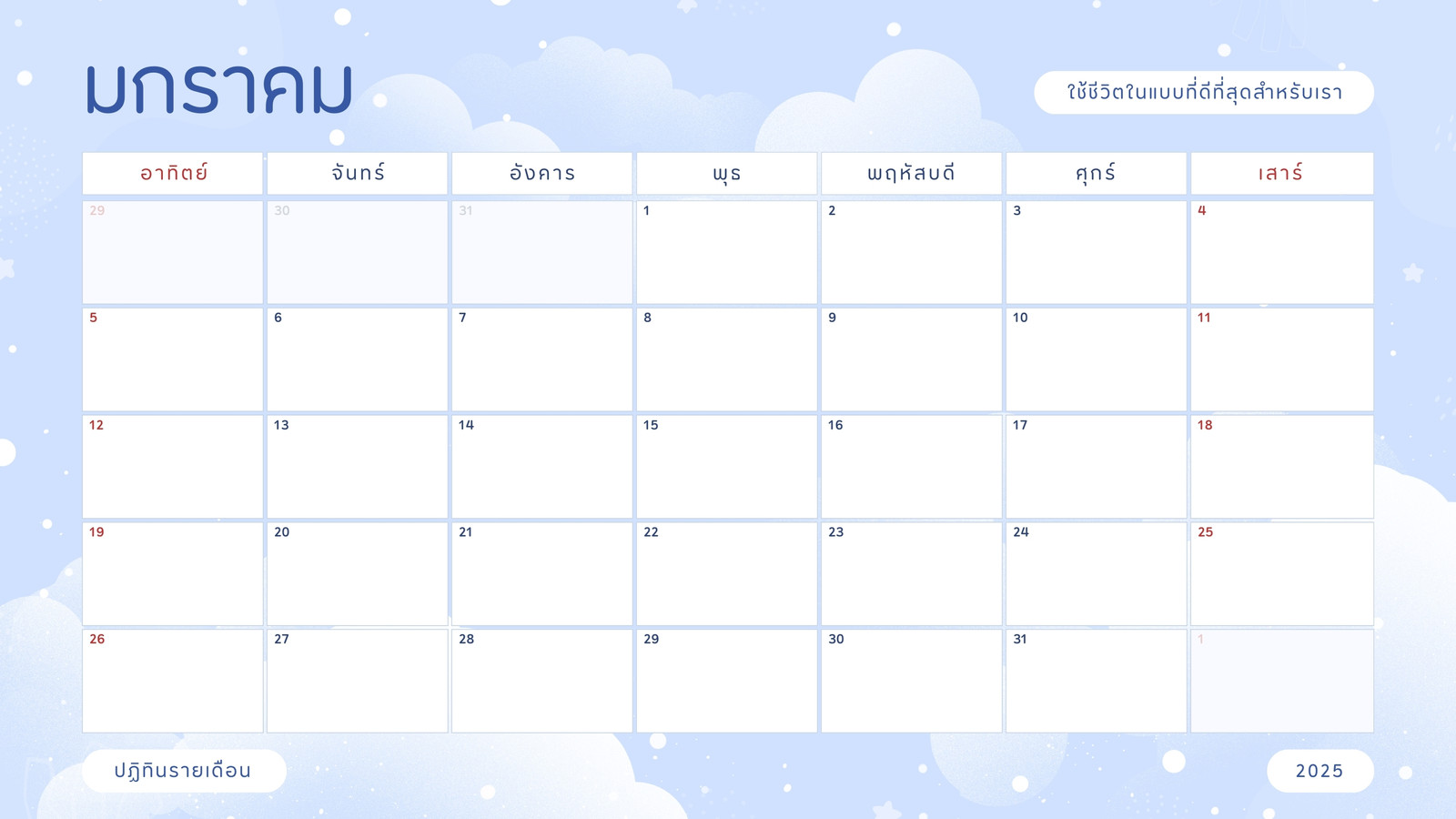 มกราคม

ใช้ชีวิตในแบบที่ดีที่สุดสำหรับเรา

| อาทิตย์ | จันทร์ | อังคาร | พุธ | พฤหัสบดี | ศุกร์ | เสาร์ |
|---|---|---|---|---|---|---|
| 29 | 30 | 31 | 1 | 2 | 3 | 4 |
| 5 | 6 | 7 | 8 | 9 | 10 | 11 |
| 12 | 13 | 14 | 15 | 16 | 17 | 18 |
| 19 | 20 | 21 | 22 | 23 | 24 | 25 |
| 26 | 27 | 28 | 29 | 30 | 31 | 1 |

ปฏิทินรายเดือน

2025